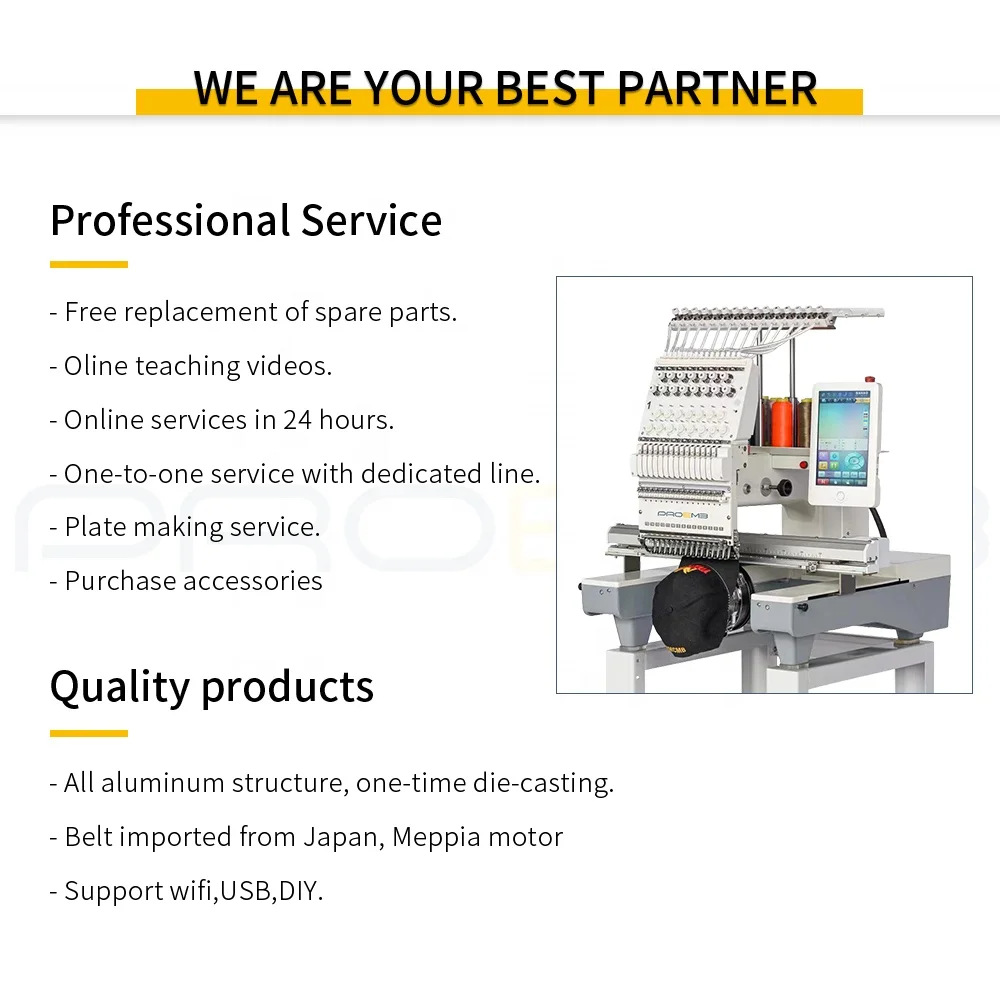 WE ARE YOUR BEST PARTNER

Professional Service

- Free replacement of spare parts.

- Oline teaching videos.

- Online services in 24 hours.

- One-to-one service with dedicated line.

- Plate making service.

- Purchase accessories

PROEMB

Quality products

- All aluminum structure, one-time die-casting.

- Belt imported from Japan, Meppia motor

- Support wifi,USB,DIY.